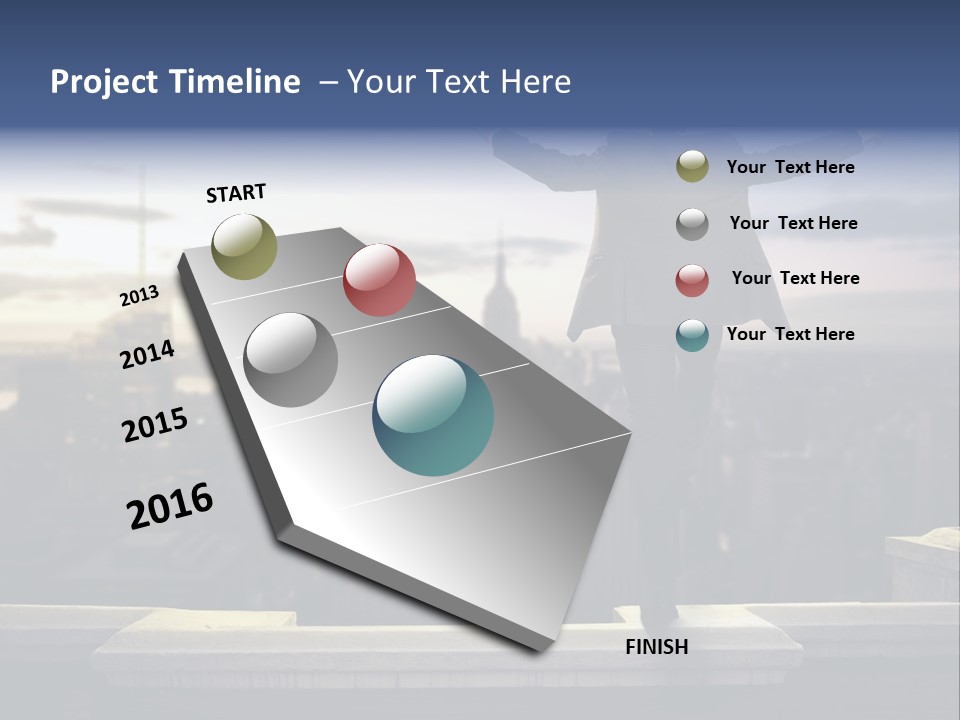 Project Timeline – Your Text Here

START

2013

2014

2015

2016

FINISH

Your Text Here

Your Text Here

Your Text Here

Your Text Here